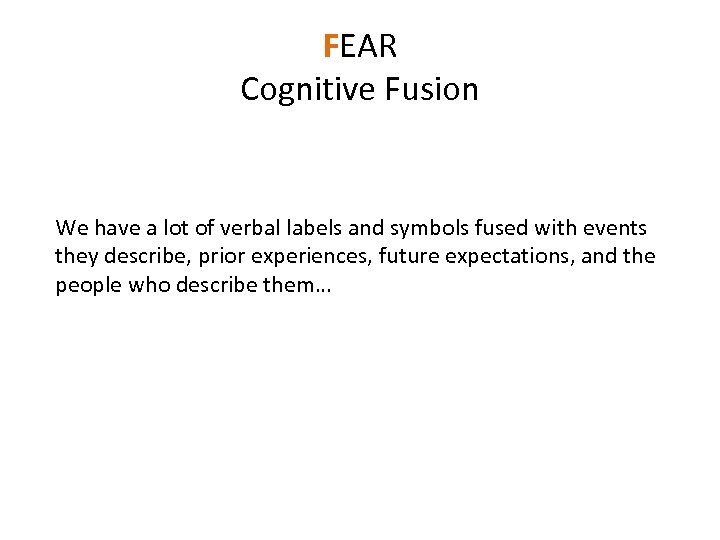 FEAR
Cognitive Fusion

We have a lot of verbal labels and symbols fused with events they describe, prior experiences, future expectations, and the people who describe them…